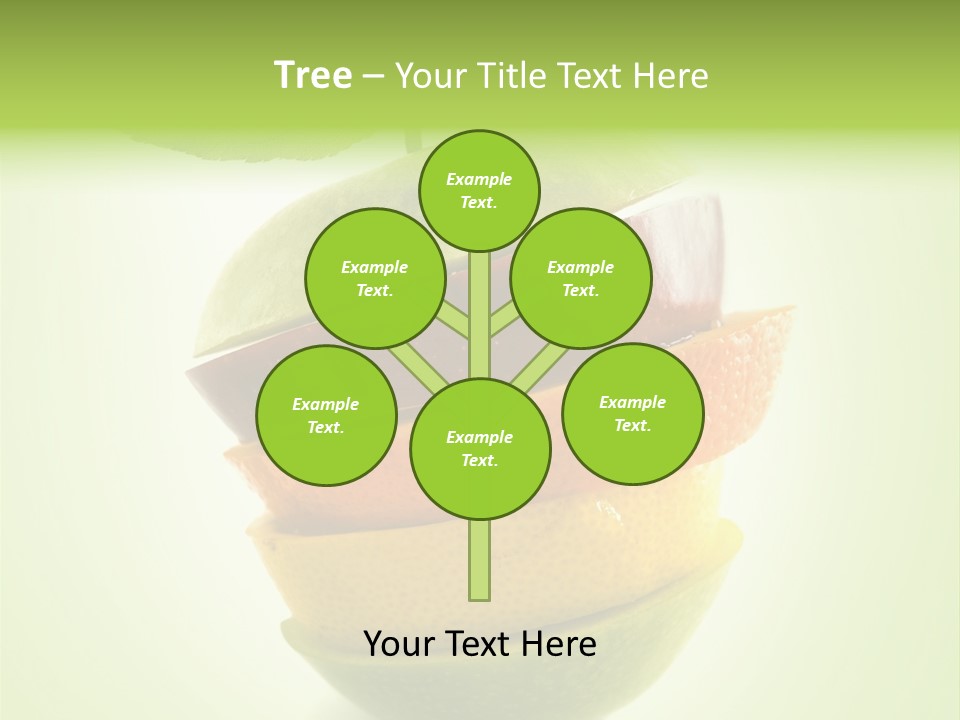 Tree – Your Title Text Here

Example Text.

Example Text.

Example Text.

Example Text.

Example Text.

Example Text.

Your Text Here